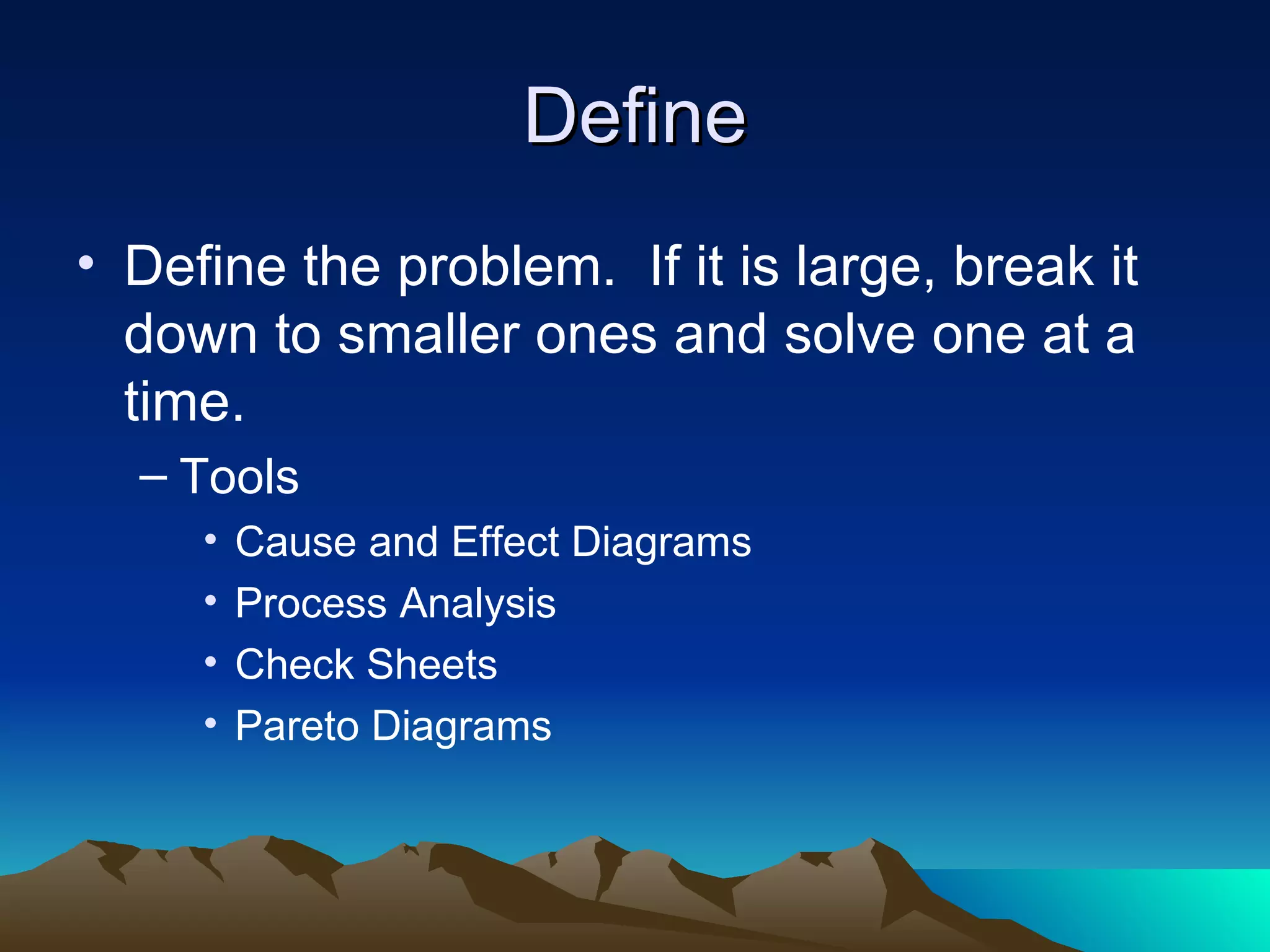 Define

• Define the problem. If it is large, break it down to smaller ones and solve one at a time.

– Tools

• Cause and Effect Diagrams
• Process Analysis
• Check Sheets
• Pareto Diagrams